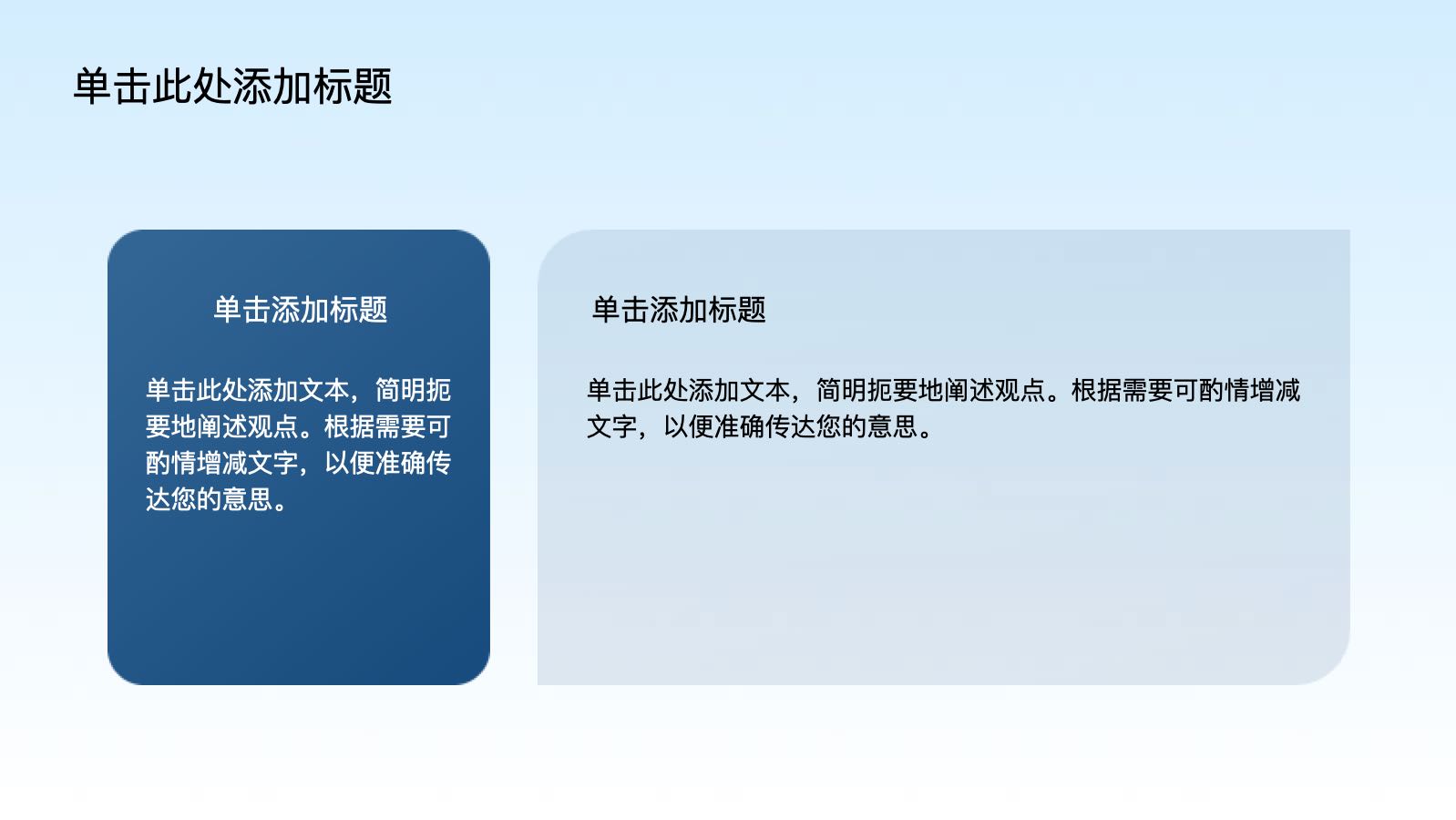 单击此处添加标题

单击添加标题

单击此处添加文本，简明扼要地阐述观点。根据需要可酌情增减文字，以便准确传达您的意思。

单击添加标题

单击此处添加文本，简明扼要地阐述观点。根据需要可酌情增减文字，以便准确传达您的意思。